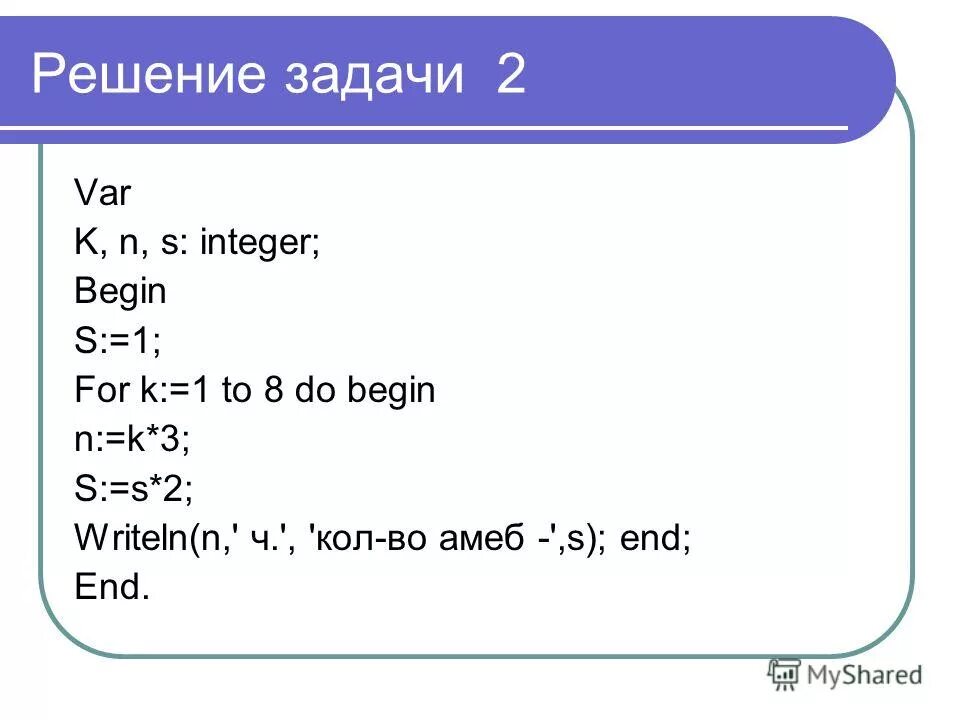 Решение задачи 2

Var
K, n, s: integer;
Begin
S:=1;
For k:=1 to 8 do begin
n:=k*3;
S:=s*2;
Writeln(n,' ч.', 'кол-во амеб -',s); end;
End.

MyShared